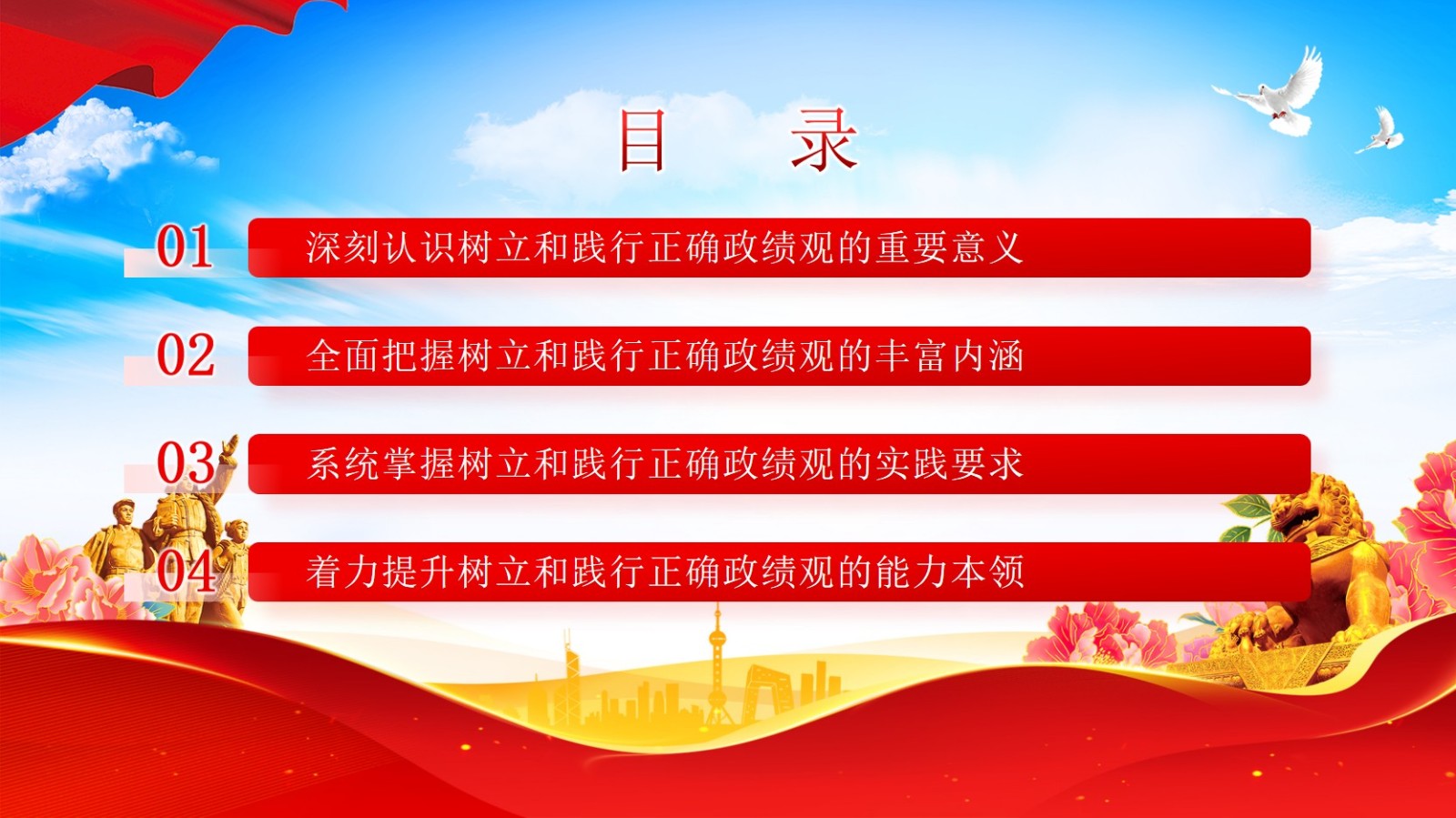 目　录

01 深刻认识树立和践行正确政绩观的重要意义

02 全面把握树立和践行正确政绩观的丰富内涵

03 系统掌握树立和践行正确政绩观的实践要求

04 着力提升树立和践行正确政绩观的能力本领